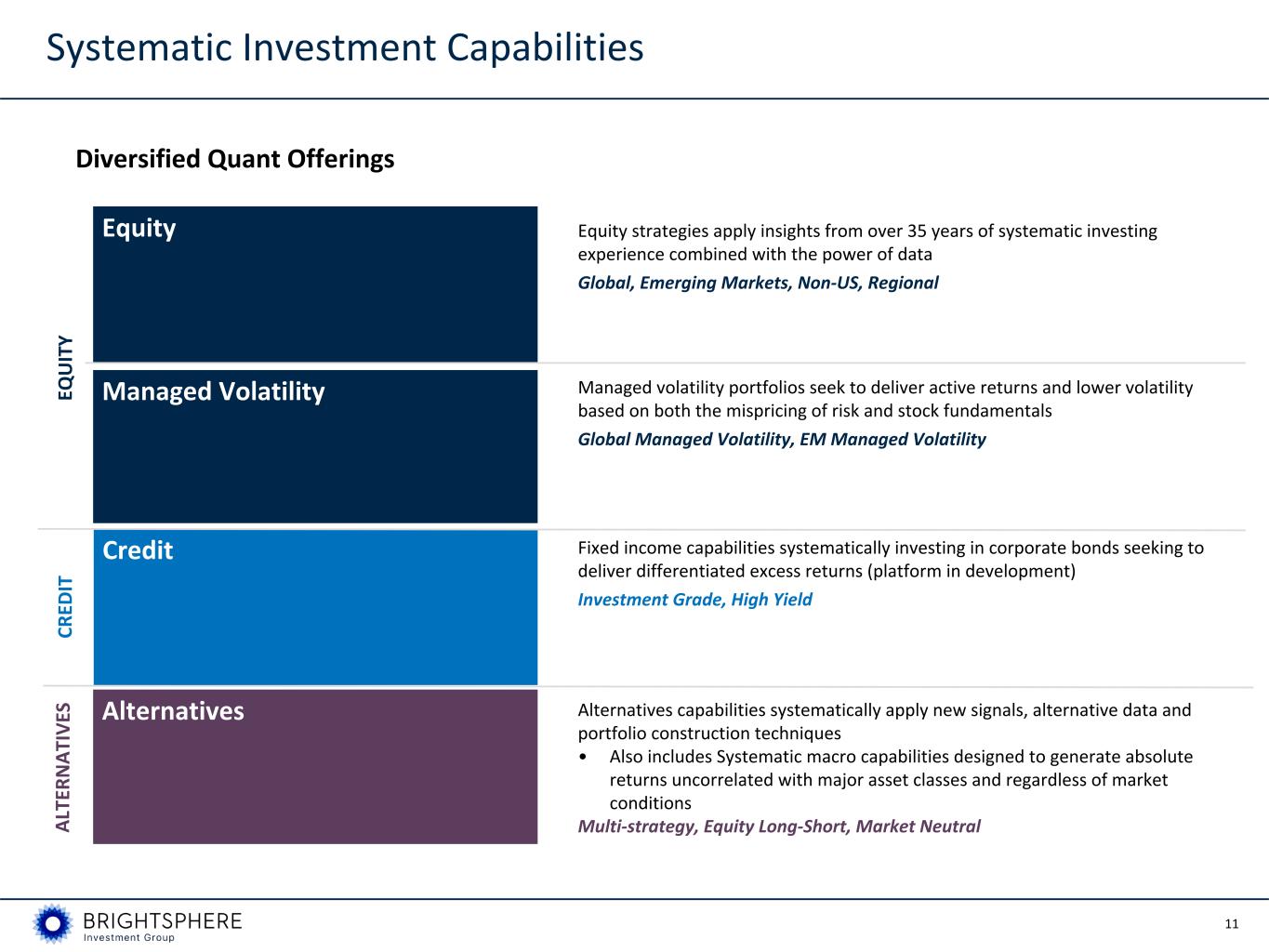 Systematic Investment Capabilities

Diversified Quant Offerings

EQUITY

Equity

Equity strategies apply insights from over 35 years of systematic investing experience combined with the power of data

Global, Emerging Markets, Non-US, Regional

Managed Volatility

Managed volatility portfolios seek to deliver active returns and lower volatility based on both the mispricing of risk and stock fundamentals

Global Managed Volatility, EM Managed Volatility

CREDIT

Credit

Fixed income capabilities systematically investing in corporate bonds seeking to deliver differentiated excess returns (platform in development)

Investment Grade, High Yield

ALTERNATIVES

Alternatives

Alternatives capabilities systematically apply new signals, alternative data and portfolio construction techniques

• Also includes Systematic macro capabilities designed to generate absolute returns uncorrelated with major asset classes and regardless of market conditions

Multi-strategy, Equity Long-Short, Market Neutral

BRIGHTSPHERE
Investment Group

11